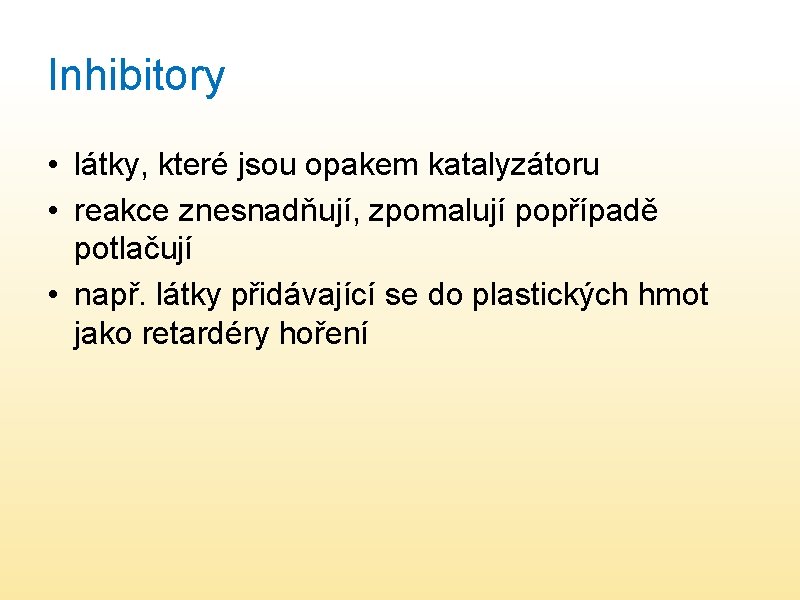 Inhibitory

• látky, které jsou opakem katalyzátoru
• reakce znesnadňují, zpomalují popřípadě potlačují
• např. látky přidávající se do plastických hmot jako retardéry hoření